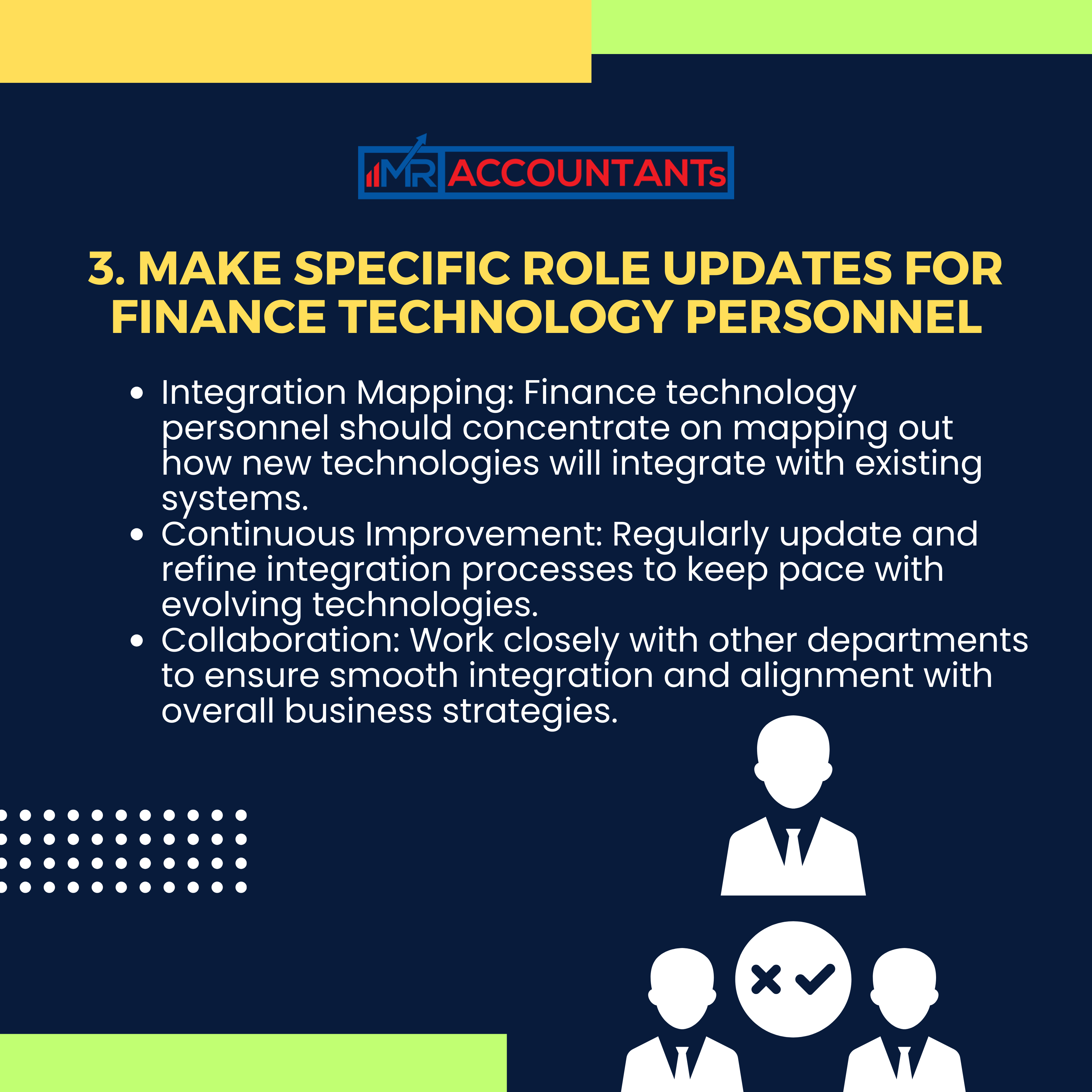 MR ACCOUNTANTs

3. MAKE SPECIFIC ROLE UPDATES FOR FINANCE TECHNOLOGY PERSONNEL

• Integration Mapping: Finance technology personnel should concentrate on mapping out how new technologies will integrate with existing systems.
• Continuous Improvement: Regularly update and refine integration processes to keep pace with evolving technologies.
• Collaboration: Work closely with other departments to ensure smooth integration and alignment with overall business strategies.